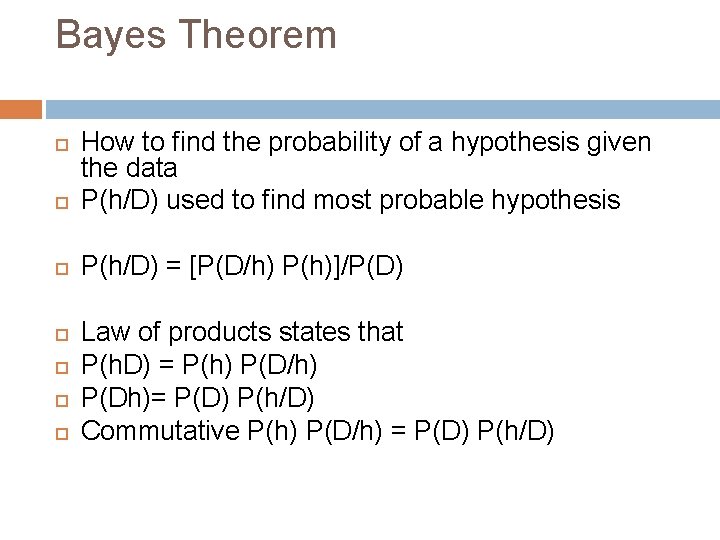 Bayes Theorem

How to find the probability of a hypothesis given the data

P(h/D) used to find most probable hypothesis

P(h/D) = [P(D/h) P(h)]/P(D)

Law of products states that

P(hD) = P(h) P(D/h)

P(Dh)= P(D) P(h/D)

Commutative P(h) P(D/h) = P(D) P(h/D)